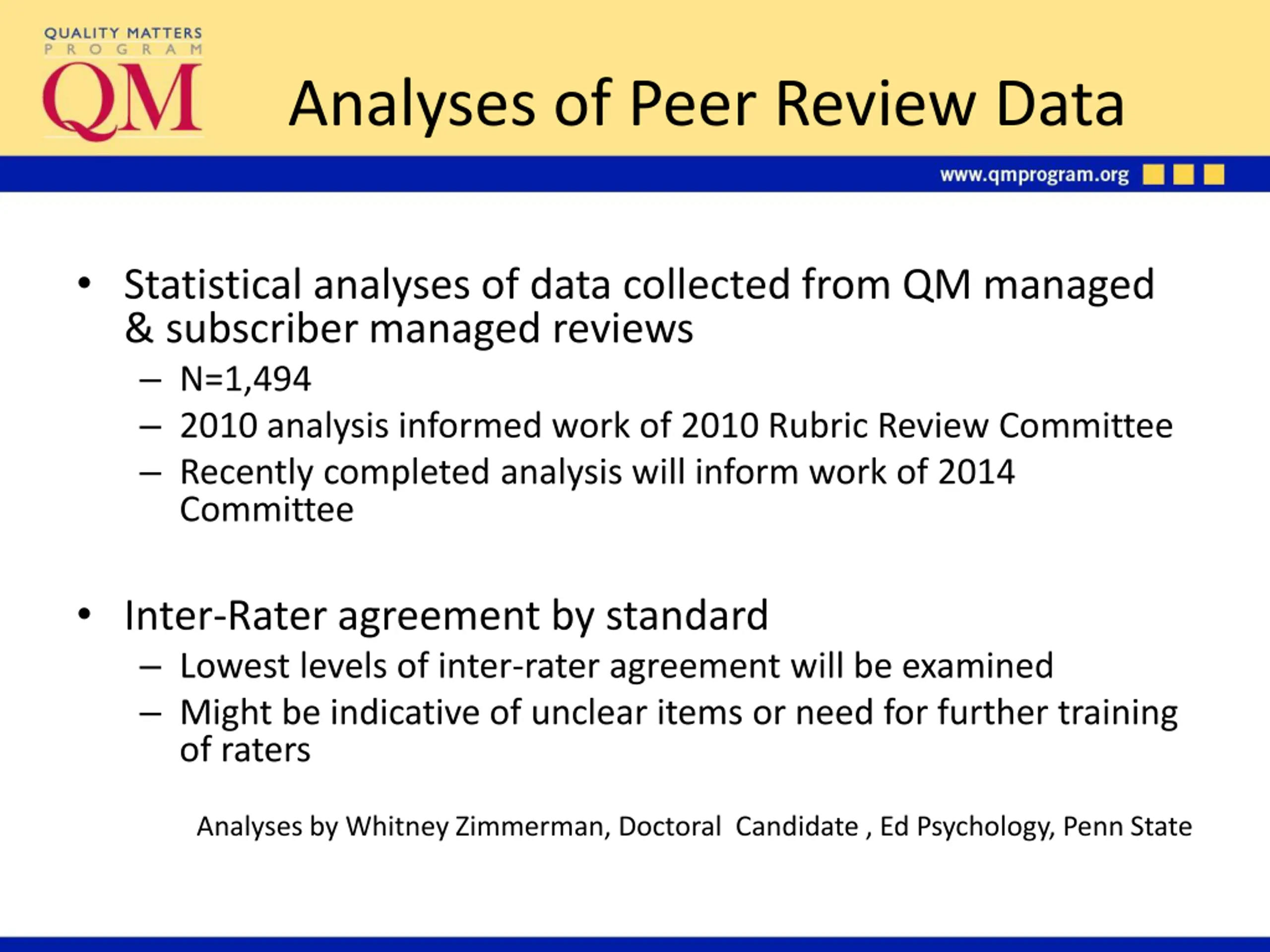 QUALITY MATTERS
PROGRAM
QM

Analyses of Peer Review Data

www.qmprogram.org

• Statistical analyses of data collected from QM managed & subscriber managed reviews
– N=1,494
– 2010 analysis informed work of 2010 Rubric Review Committee
– Recently completed analysis will inform work of 2014 Committee

• Inter-Rater agreement by standard
– Lowest levels of inter-rater agreement will be examined
– Might be indicative of unclear items or need for further training of raters

Analyses by Whitney Zimmerman, Doctoral Candidate , Ed Psychology, Penn State